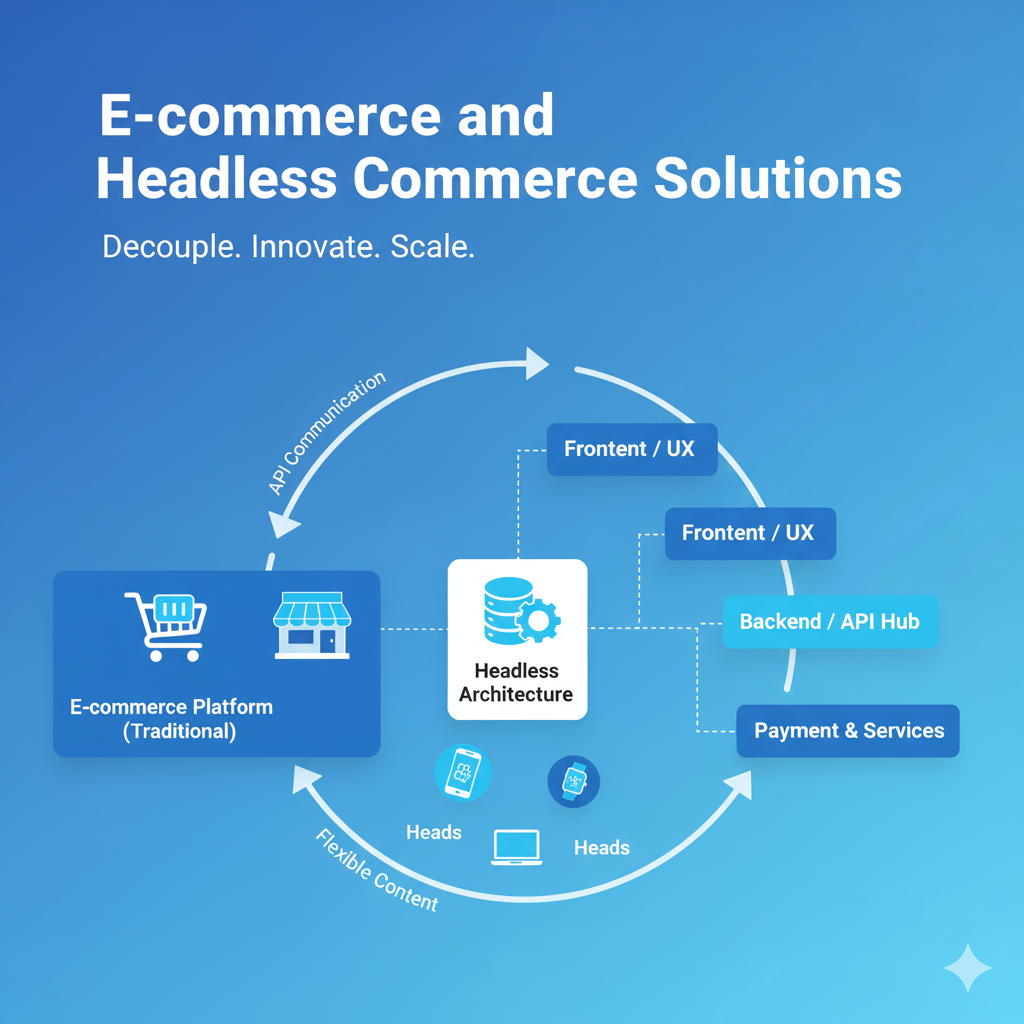 E-commerce and Headless Commerce Solutions

Decouple. Innovate. Scale.

API Communication

Frontent / UX

Frontent / UX

Backend / API Hub

Payment & Services

E-commerce Platform (Traditional)

Headless Architecture

Heads

Heads

Flexible Content